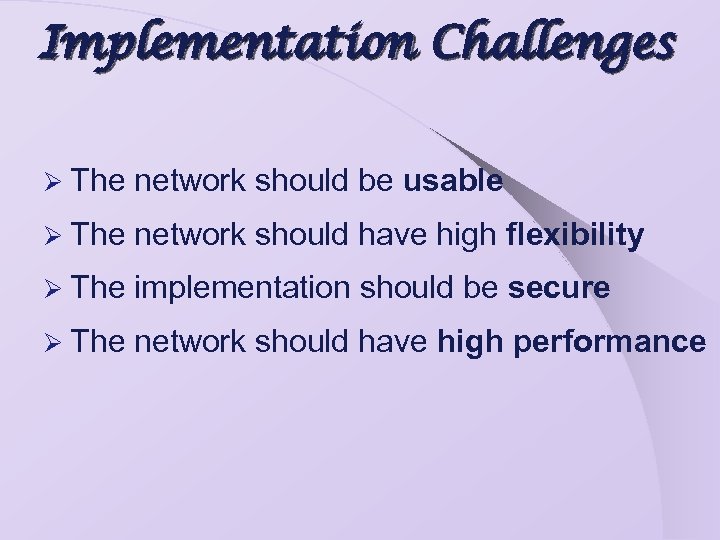 Implementation Challenges

➢ The network should be usable

➢ The network should have high flexibility

➢ The implementation should be secure

➢ The network should have high performance